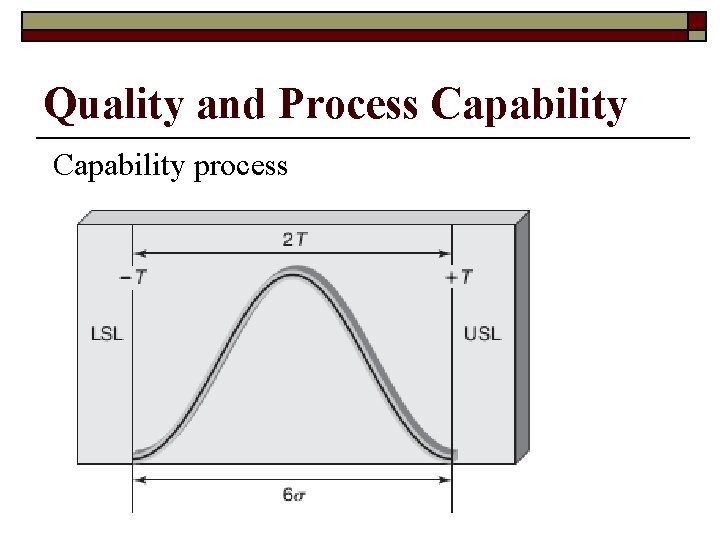 Quality and Process Capability

Capability process

$2T$

$-T$

$+T$

LSL

USL

$6\sigma$